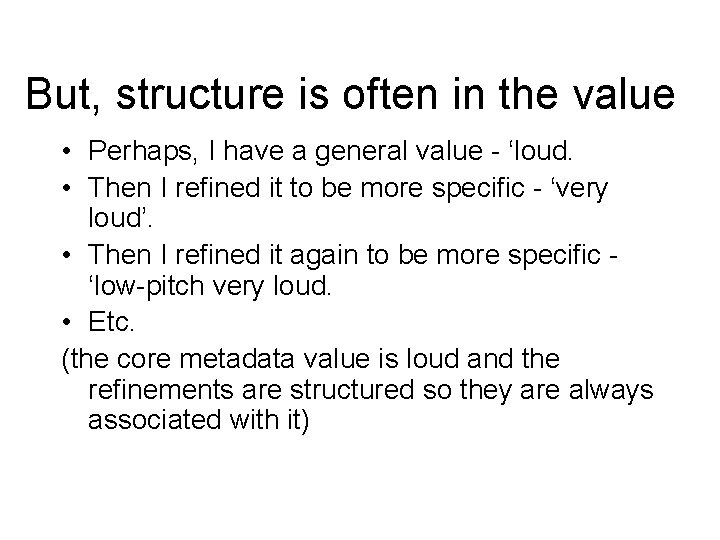 But, structure is often in the value

• Perhaps, I have a general value - ‘loud.
• Then I refined it to be more specific - ‘very loud’.
• Then I refined it again to be more specific - ‘low-pitch very loud.
• Etc.

(the core metadata value is loud and the refinements are structured so they are always associated with it)